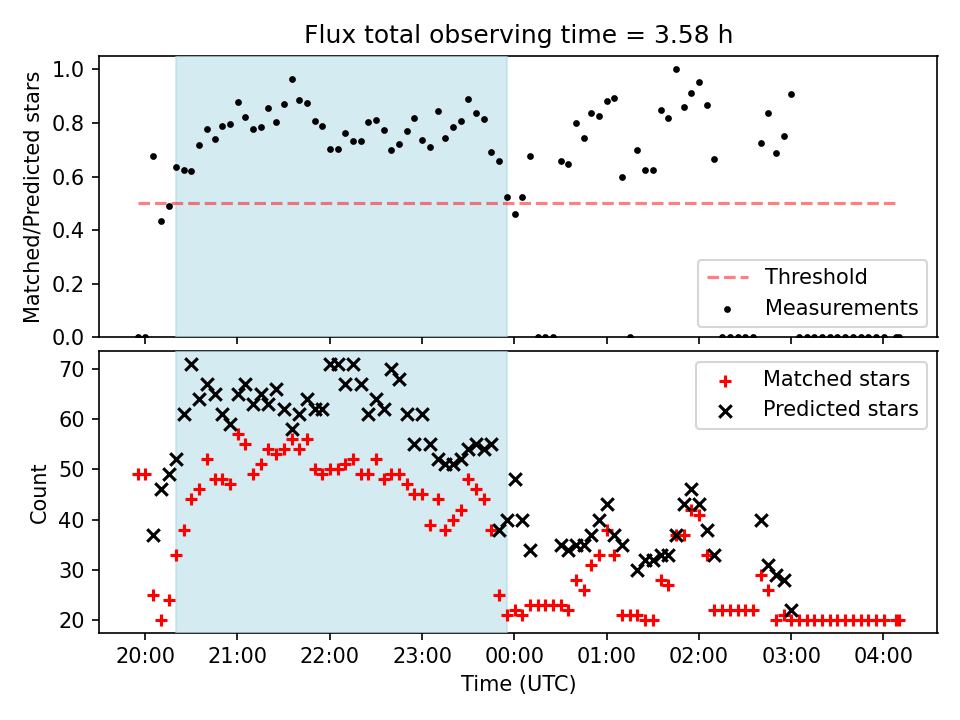 Flux total observing time = 3.58 h

Matched/Predicted stars

1.0
0.8
0.6
0.4
0.2
0.0

Threshold
Measurements

Count

70
60
50
40
30
20

Matched stars
Predicted stars

20:00 21:00 22:00 23:00 00:00 01:00 02:00 03:00 04:00

Time (UTC)